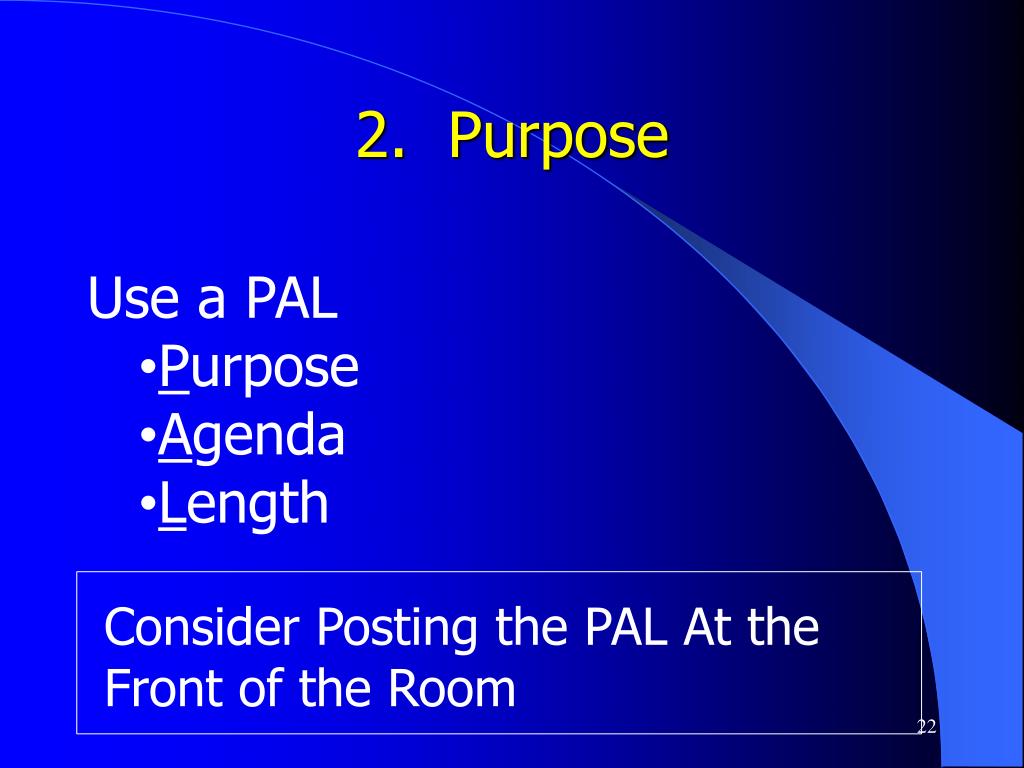 2. Purpose

Use a PAL
•Purpose
•Agenda
•Length

Consider Posting the PAL At the Front of the Room

22